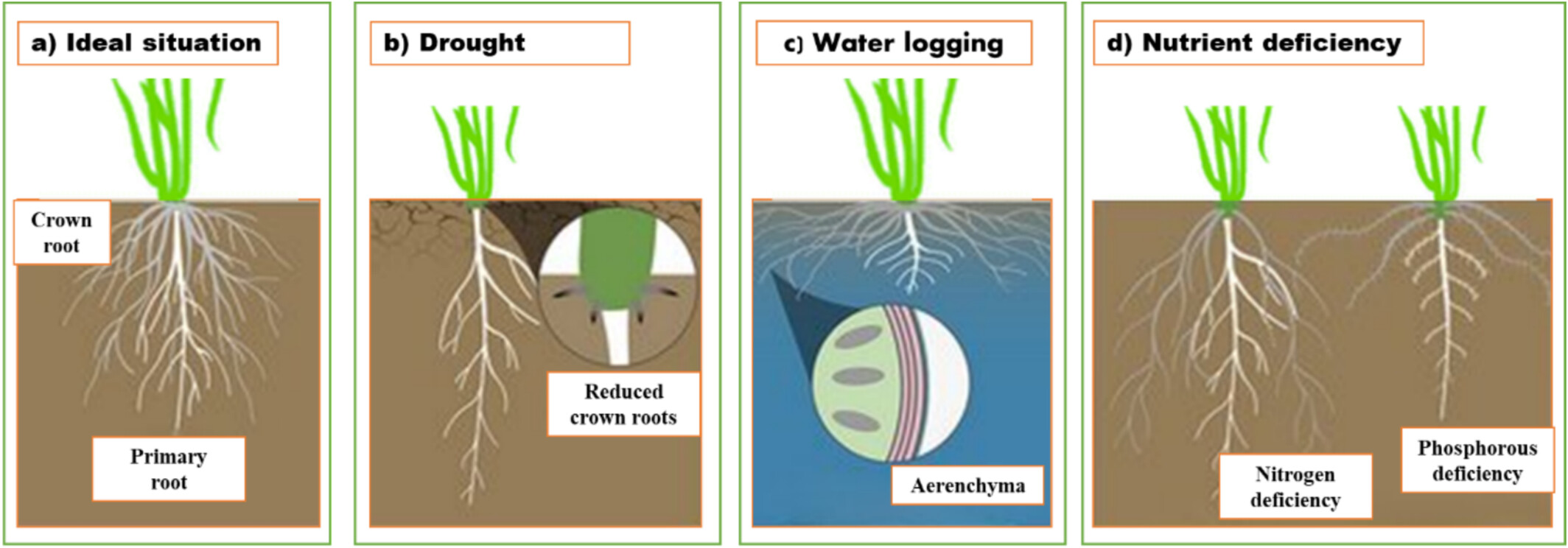 a) Ideal situation

Crown root

Primary root

b) Drought

Reduced crown roots

c) Water logging

Aerenchyma

d) Nutrient deficiency

Nitrogen deficiency

Phosphorous deficiency